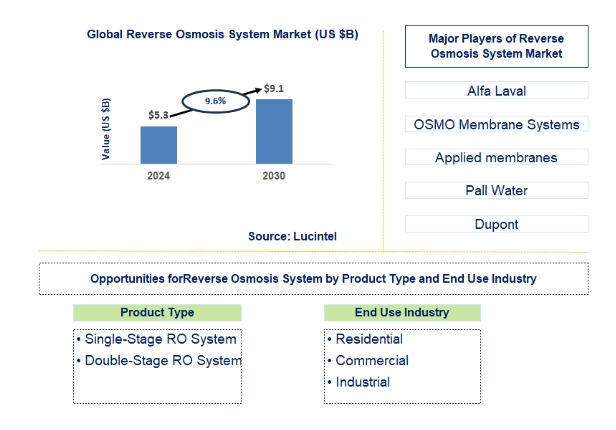 Global Reverse Osmosis System Market (US $B)

Value (US $B)

$5.3

9.6%

$9.1

2024

2030

Source: Lucintel

Major Players of Reverse Osmosis System Market

Alfa Laval

OSMO Membrane Systems

Applied membranes

Pall Water

Dupont

Opportunities forReverse Osmosis System by Product Type and End Use Industry

Product Type

• Single-Stage RO System
• Double-Stage RO System

End Use Industry

• Residential
• Commercial
• Industrial